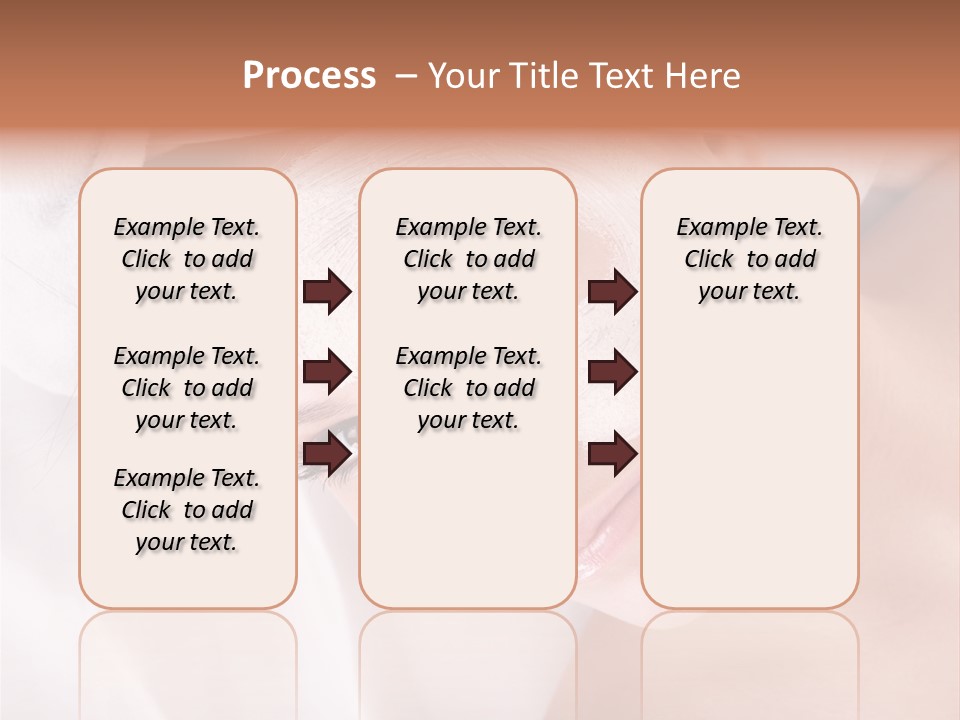 Process – Your Title Text Here

Example Text. Click to add your text.

Example Text. Click to add your text.

Example Text. Click to add your text.

Example Text. Click to add your text.

Example Text. Click to add your text.

Example Text. Click to add your text.